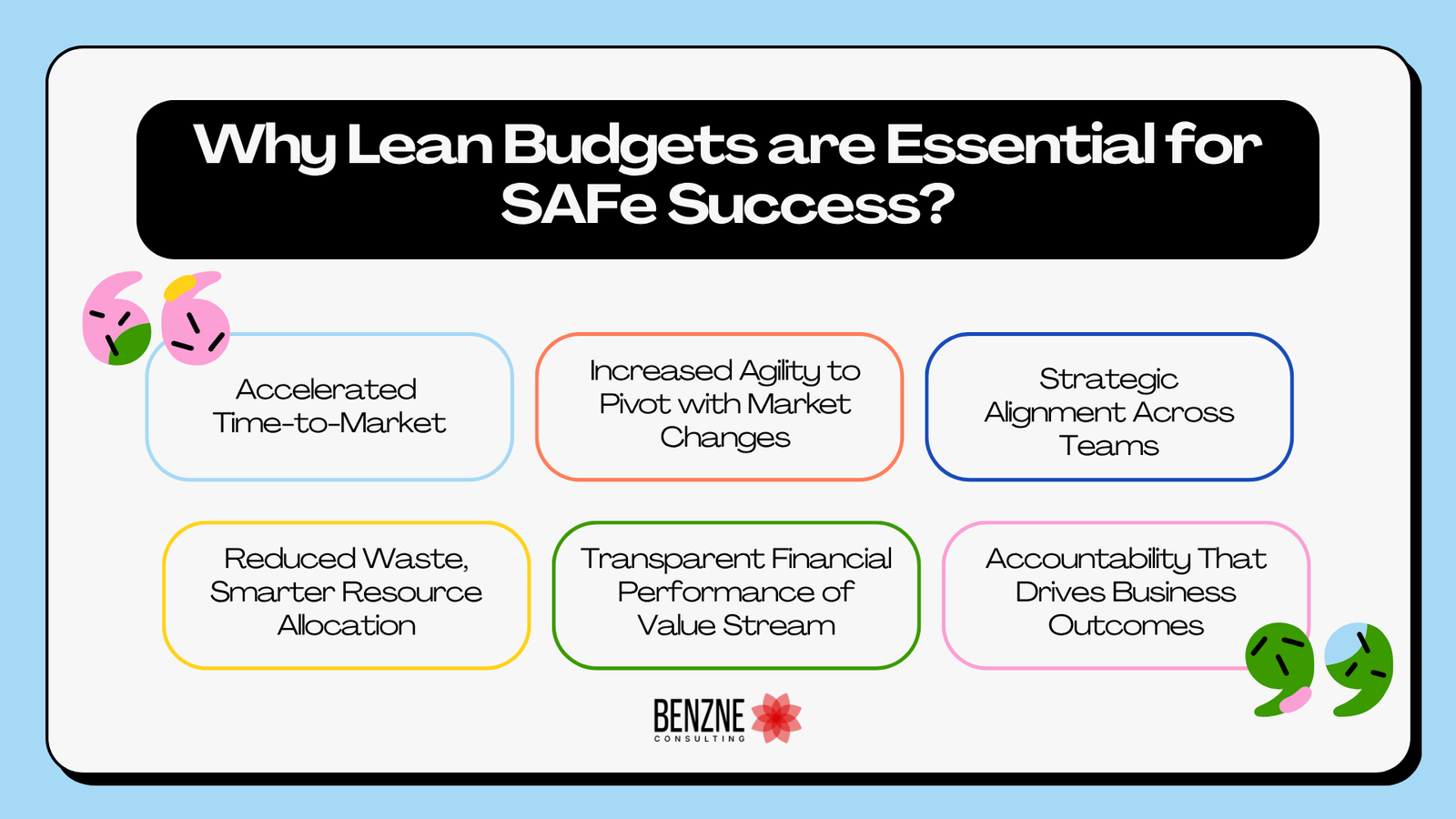 Why Lean Budgets are Essential for SAFe Success?

Accelerated Time-to-Market

Increased Agility to Pivot with Market Changes

Strategic Alignment Across Teams

Reduced Waste, Smarter Resource Allocation

Transparent Financial Performance of Value Stream

Accountability That Drives Business Outcomes

BENZNE
CONSULTING